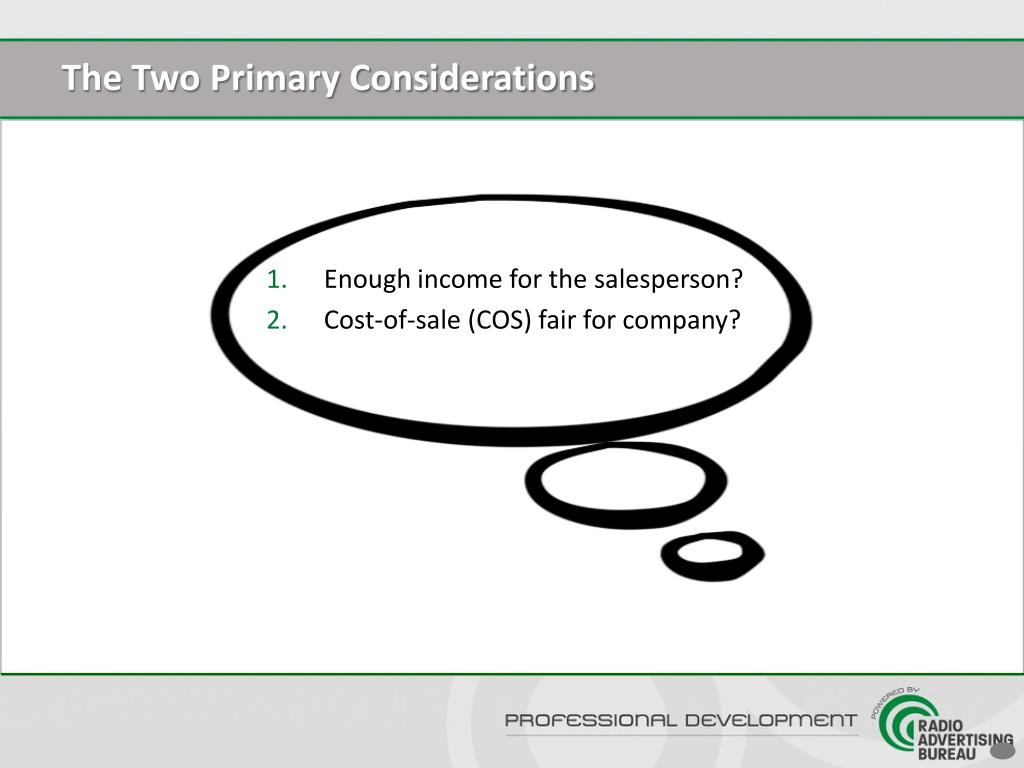 The Two Primary Considerations

1. Enough income for the salesperson?
2. Cost-of-sale (COS) fair for company?

PROFESSIONAL DEVELOPMENT

POWERED BY
RADIO
ADVERTISING
BUREAU